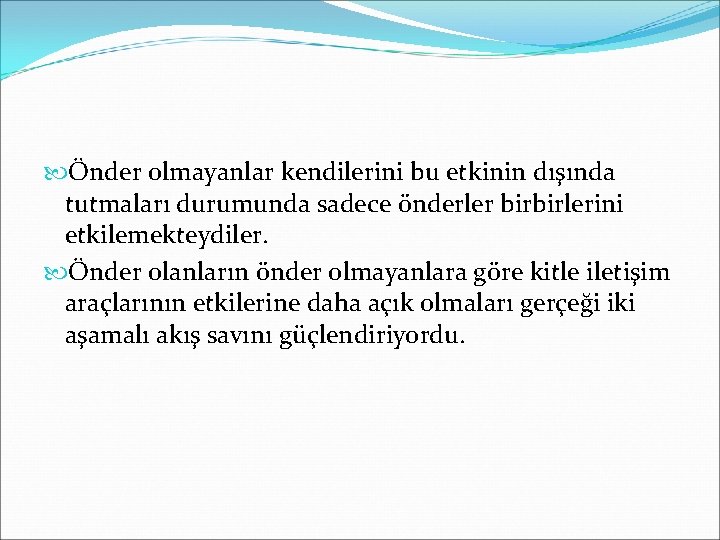 Önder olmayanlar kendilerini bu etkinin dışında tutmaları durumunda sadece önderler birbirlerini etkilemekteydiler.

Önder olanların önder olmayanlara göre kitle iletişim araçlarının etkilerine daha açık olmaları gerçeği iki aşamalı akış savını güçlendiriyordu.